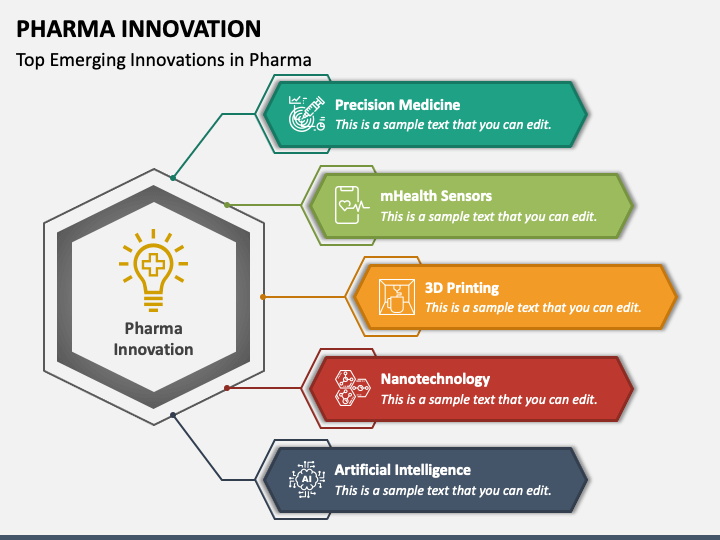 PHARMA INNOVATION

Top Emerging Innovations in Pharma

Pharma Innovation

Precision Medicine
This is a sample text that you can edit.

mHealth Sensors
This is a sample text that you can edit.

3D Printing
This is a sample text that you can edit.

Nanotechnology
This is a sample text that you can edit.

AI

Artificial Intelligence
This is a sample text that you can edit.